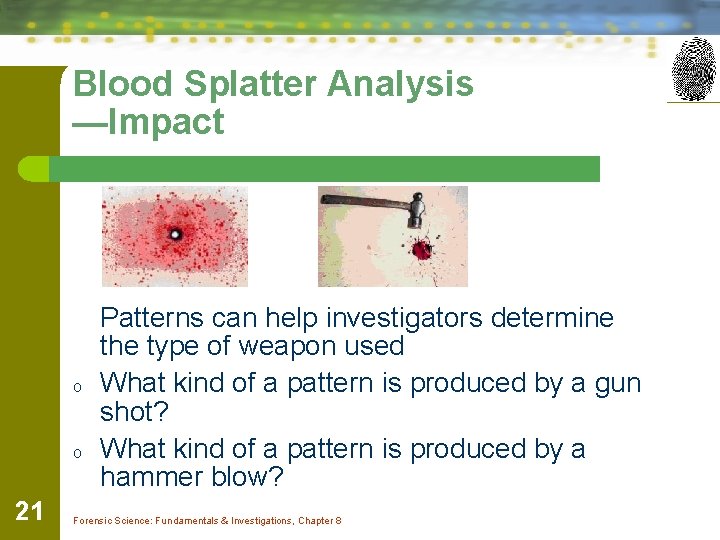 Blood Splatter Analysis —Impact

Patterns can help investigators determine the type of weapon used

o What kind of a pattern is produced by a gun shot?

o What kind of a pattern is produced by a hammer blow?

21

Forensic Science: Fundamentals & Investigations, Chapter 8